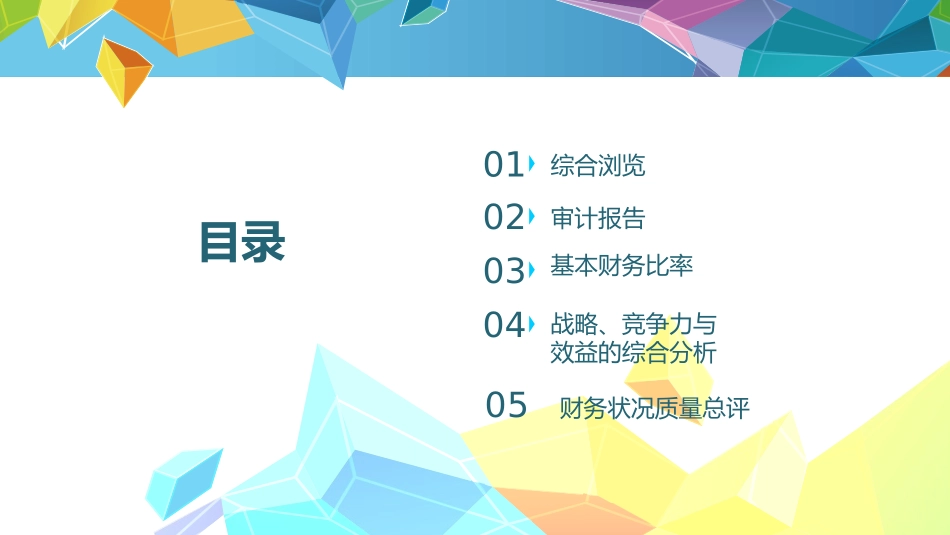 目录

01 综合浏览

02 审计报告

03 基本财务比率

04 战略、竞争力与效益的综合分析

05 财务状况质量总评